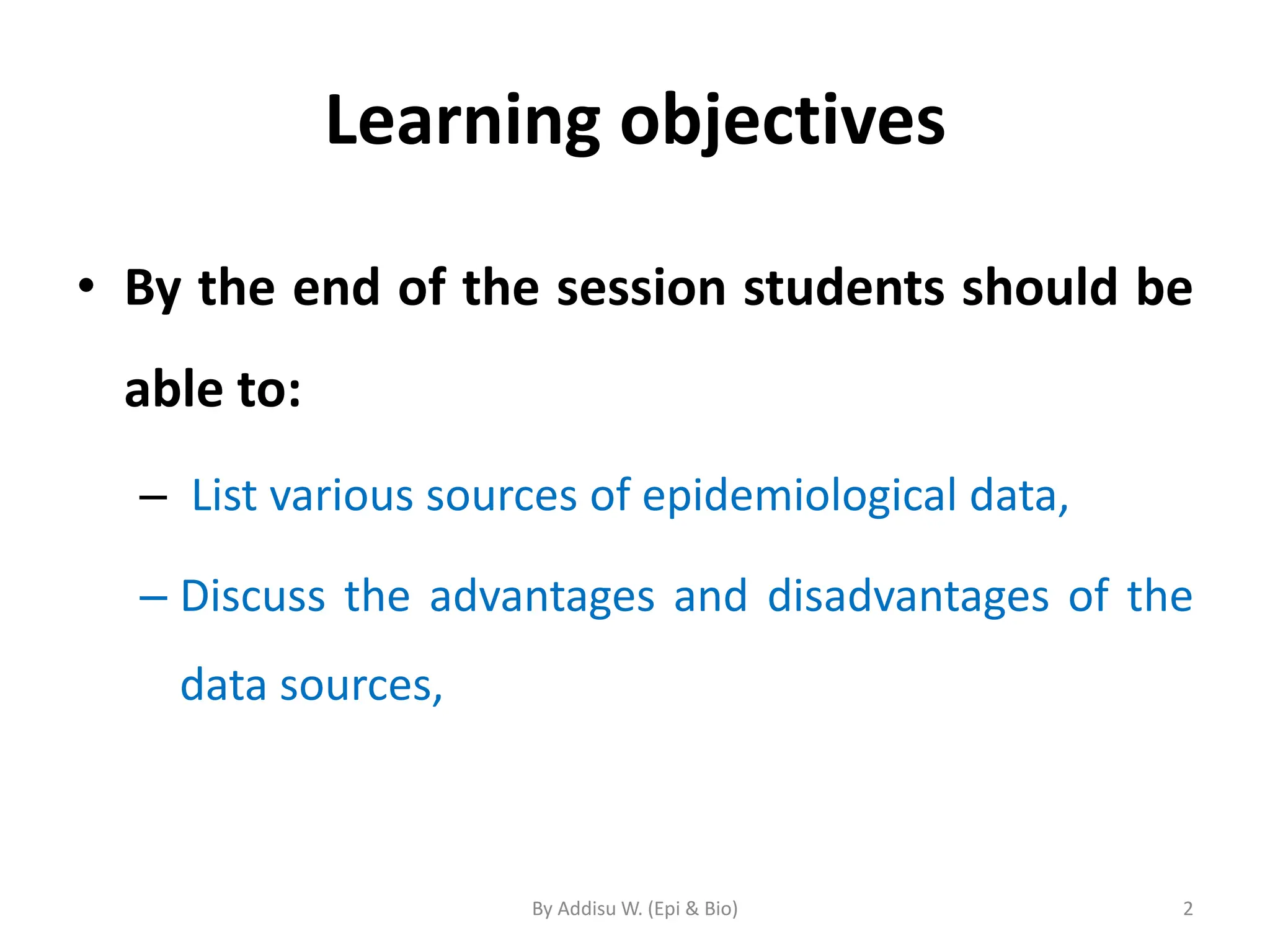 Learning objectives

• By the end of the session students should be able to:

– List various sources of epidemiological data,

– Discuss the advantages and disadvantages of the data sources,

By Addisu W. (Epi & Bio)

2